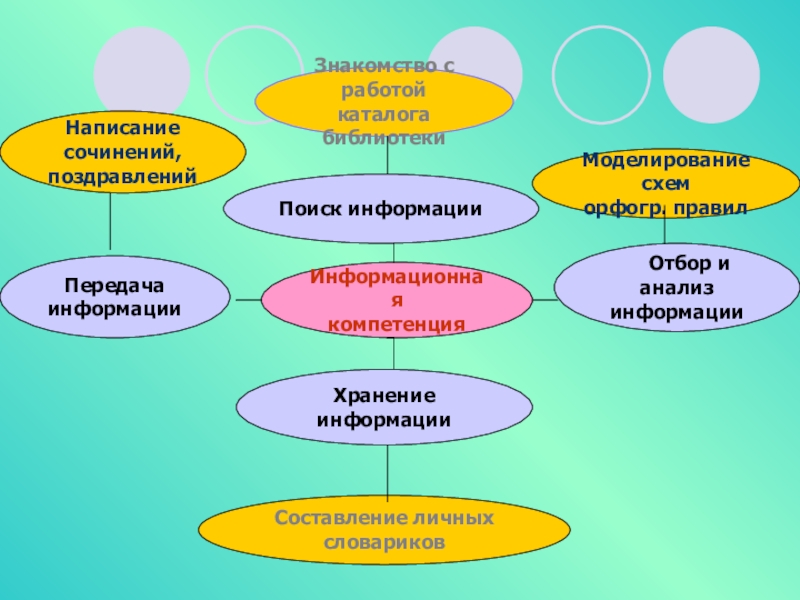 Знакомство с работой каталога библиотеки

Написание сочинений, поздравлений

Моделирование схем орфогр. правил

Поиск информации

Передача информации

Информационная компетенция

Отбор и анализ информации

Хранение информации

Составление личных словариков